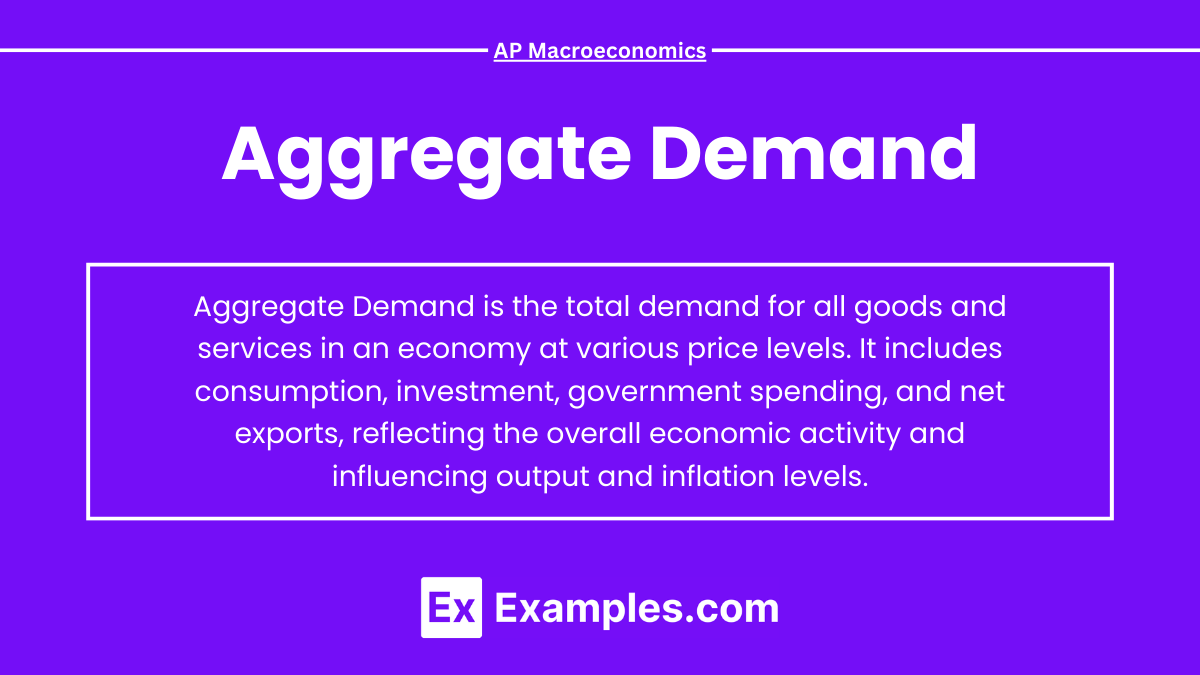 AP Macroeconomics

Aggregate Demand

Aggregate Demand is the total demand for all goods and services in an economy at various price levels. It includes consumption, investment, government spending, and net exports, reflecting the overall economic activity and influencing output and inflation levels.

Ex Examples.com